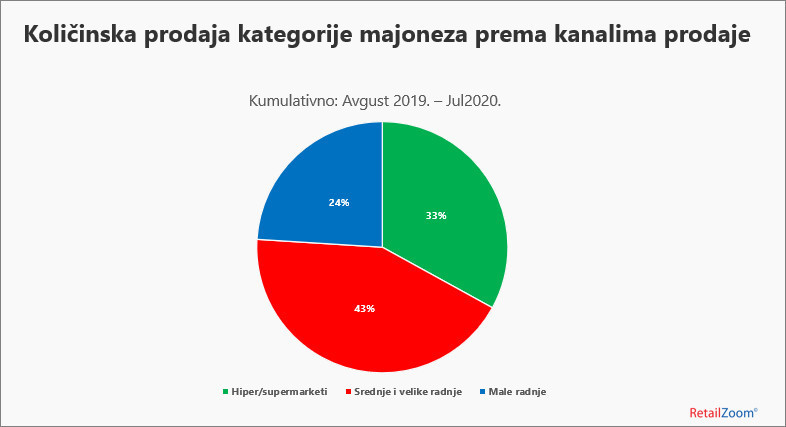 Količinska prodaja kategorije majoneza prema kanalima prodaje

Kumulativno: Avgust 2019. – Jul2020.

24%

33%

43%

Hiper/supermarketi
Srednje i velike radnje
Male radnje

RetailZoom©